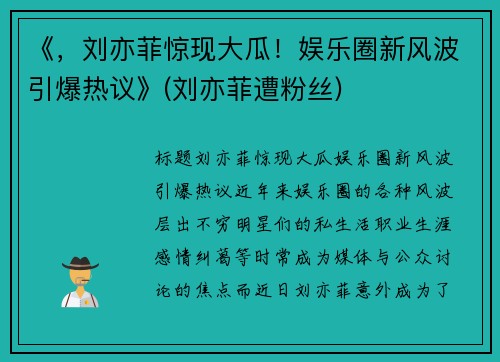 《，刘亦菲惊现大瓜！娱乐圈新风波引爆热议》(刘亦菲遭粉丝)

标题刘亦菲惊现大瓜娱乐圈新风波引爆热议近年来娱乐圈的各种风波层出不穷明星们的私生活职业生涯感情纠葛等时常成为媒体与公众讨论的焦点而近日刘亦菲意外成为了